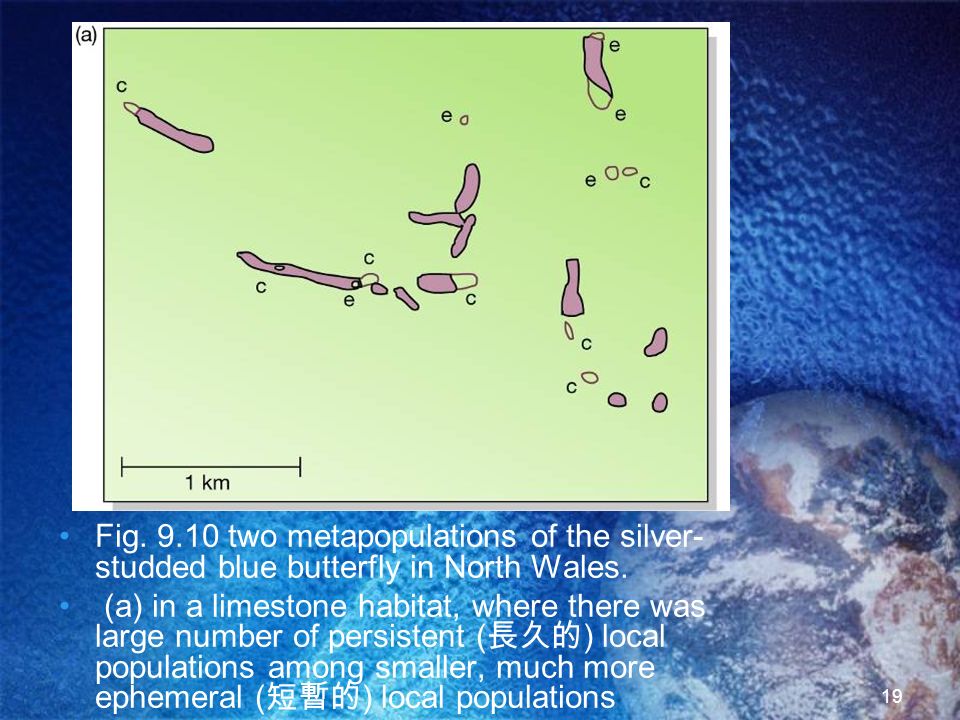 (a)

c

e

e

e

e

c

c

c

e

c

c

c

1 km

• Fig. 9.10 two metapopulations of the silver-studded blue butterfly in North Wales.

• (a) in a limestone habitat, where there was large number of persistent (長久的) local populations among smaller, much more ephemeral (短暫的) local populations

19